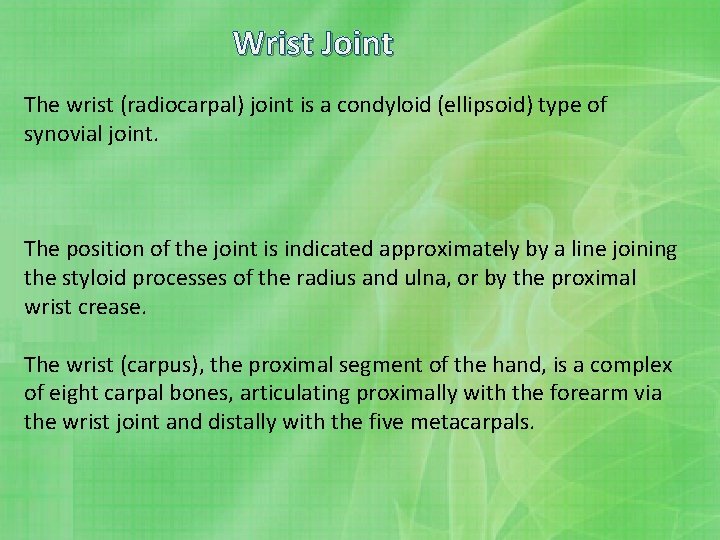 Wrist Joint

The wrist (radiocarpal) joint is a condyloid (ellipsoid) type of synovial joint.

The position of the joint is indicated approximately by a line joining the styloid processes of the radius and ulna, or by the proximal wrist crease.

The wrist (carpus), the proximal segment of the hand, is a complex of eight carpal bones, articulating proximally with the forearm via the wrist joint and distally with the five metacarpals.